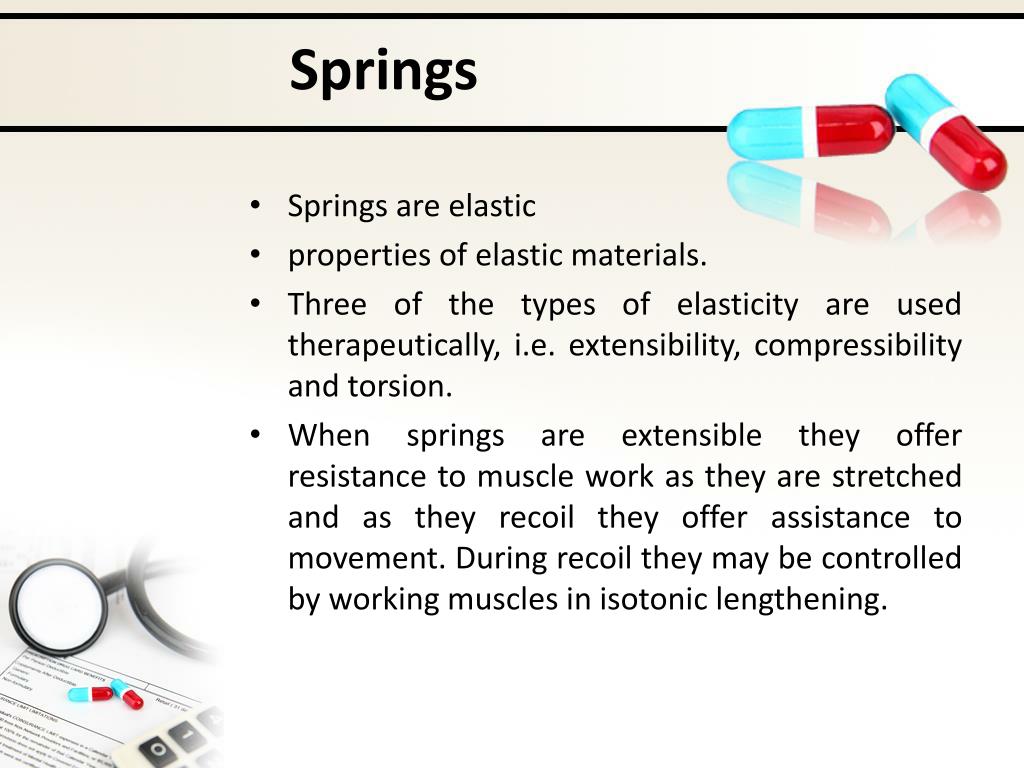 Springs

• Springs are elastic
• properties of elastic materials.
• Three of the types of elasticity are used therapeutically, i.e. extensibility, compressibility and torsion.
• When springs are extensible they offer resistance to muscle work as they are stretched and as they recoil they offer assistance to movement. During recoil they may be controlled by working muscles in isotonic lengthening.